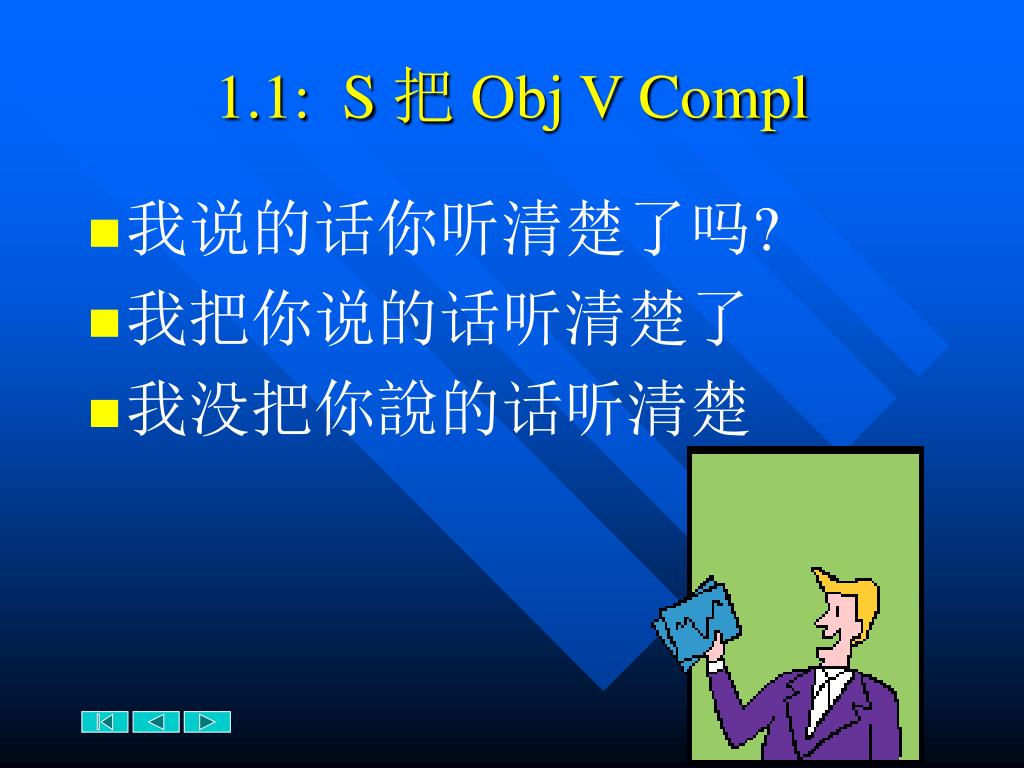 1.1: S 把 Obj V Compl

我说的话你听清楚了吗?

我把你说的话听清楚了

我没把你說的话听清楚